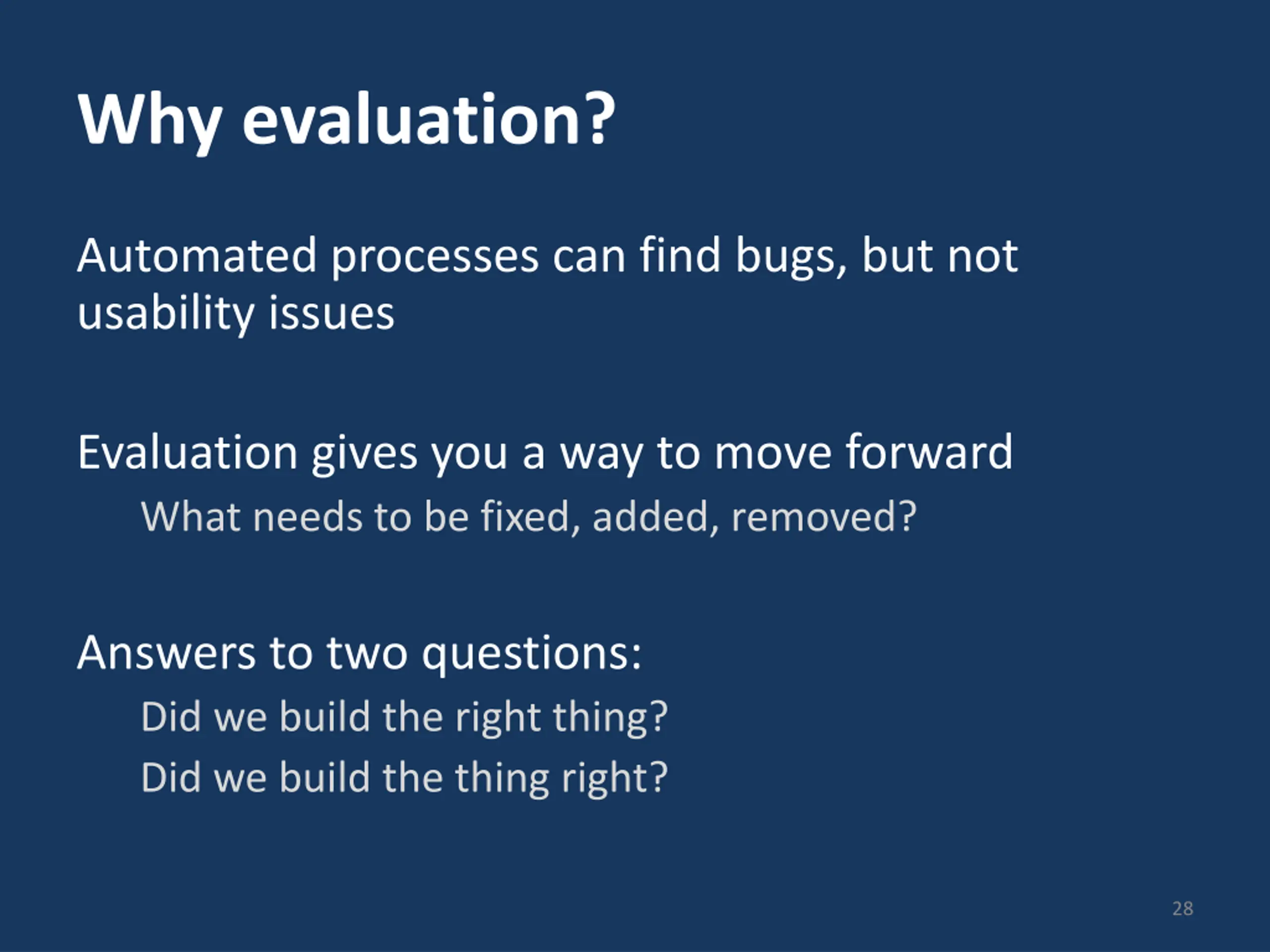 Why evaluation?

Automated processes can find bugs, but not usability issues

Evaluation gives you a way to move forward

What needs to be fixed, added, removed?

Answers to two questions:

Did we build the right thing?

Did we build the thing right?

28